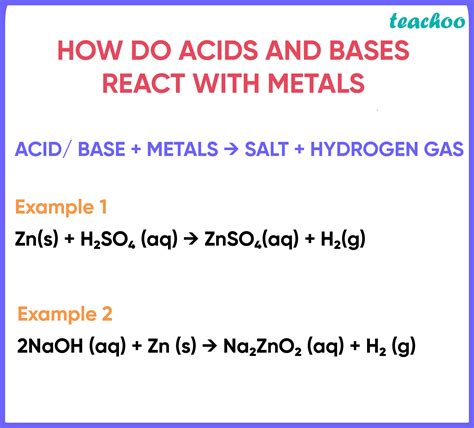 teachoo

HOW DO ACIDS AND BASES REACT WITH METALS

ACID/ BASE + METALS → SALT + HYDROGEN GAS

Example 1

$Zn(s) + H_2SO_4 (aq) \rightarrow ZnSO_4(aq) + H_2(g)$

Example 2

$2NaOH (aq) + Zn (s) \rightarrow Na_2ZnO_2 (aq) + H_2 (g)$